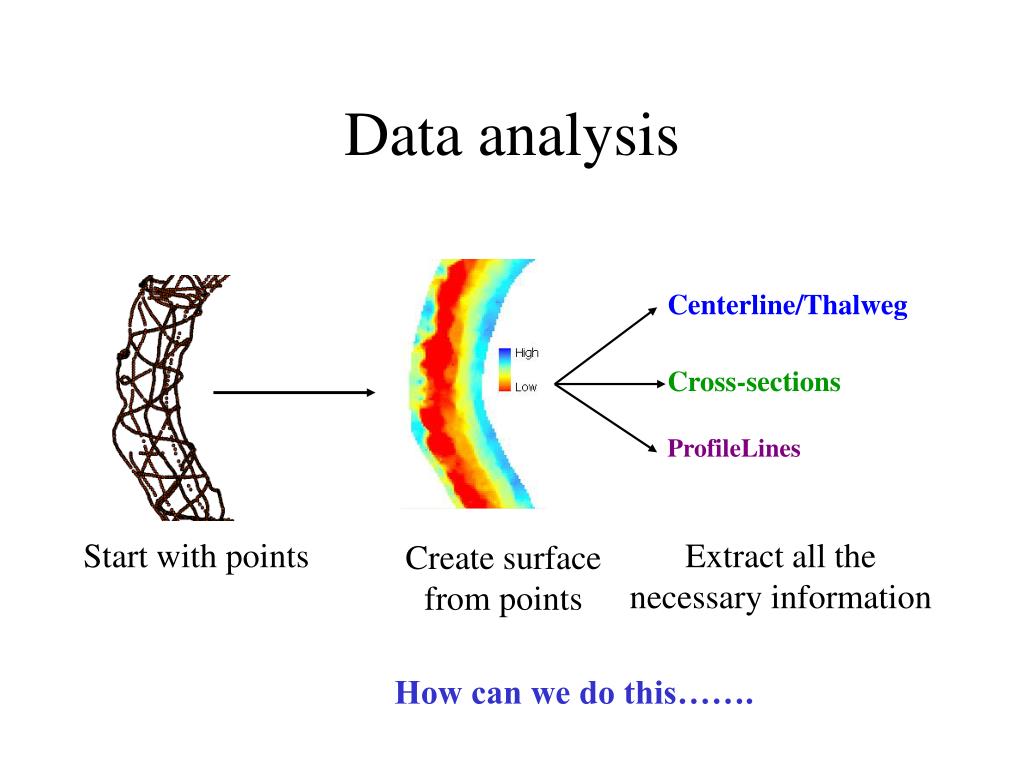 Data analysis

High

Low

Centerline/Thalweg

Cross-sections

ProfileLines

Start with points

Create surface from points

Extract all the necessary information

How can we do this…….